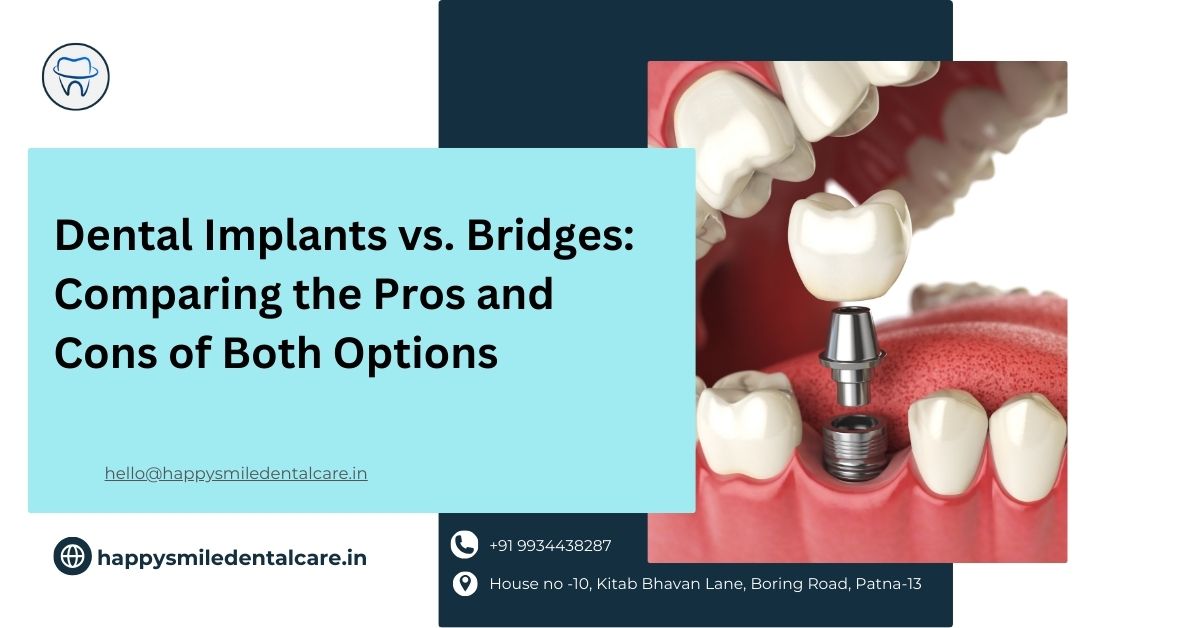 Dental Implants vs. Bridges: Comparing the Pros and Cons of Both Options

hello@happysmiledentalcare.in

happysmiledentalcare.in

+91 9934438287

House no -10, Kitab Bhavan Lane, Boring Road, Patna-13